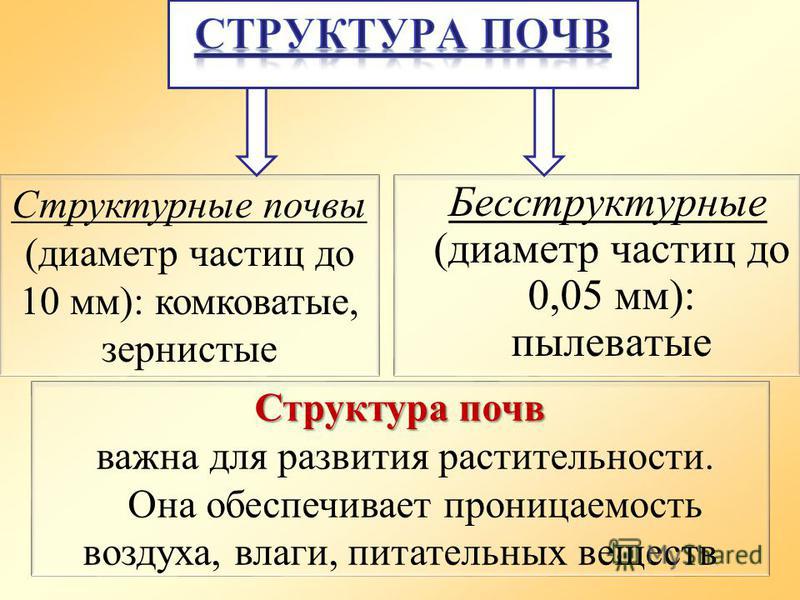 СТРУКТУРА ПОЧВ

Структурные почвы (диаметр частиц до 10 мм): комковатые, зернистые

Бесструктурные (диаметр частиц до 0,05 мм): пылеватые

Структура почв важна для развития растительности. Она обеспечивает проницаемость воздуха, влаги, питательных веществ

MyShared